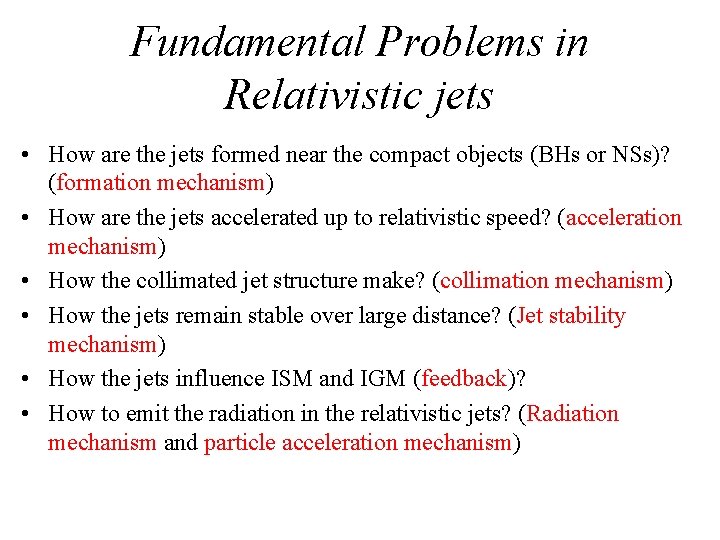 Fundamental Problems in Relativistic jets

• How are the jets formed near the compact objects (BHs or NSs)? (formation mechanism)
• How are the jets accelerated up to relativistic speed? (acceleration mechanism)
• How the collimated jet structure make? (collimation mechanism)
• How the jets remain stable over large distance? (Jet stability mechanism)
• How the jets influence ISM and IGM (feedback)?
• How to emit the radiation in the relativistic jets? (Radiation mechanism and particle acceleration mechanism)